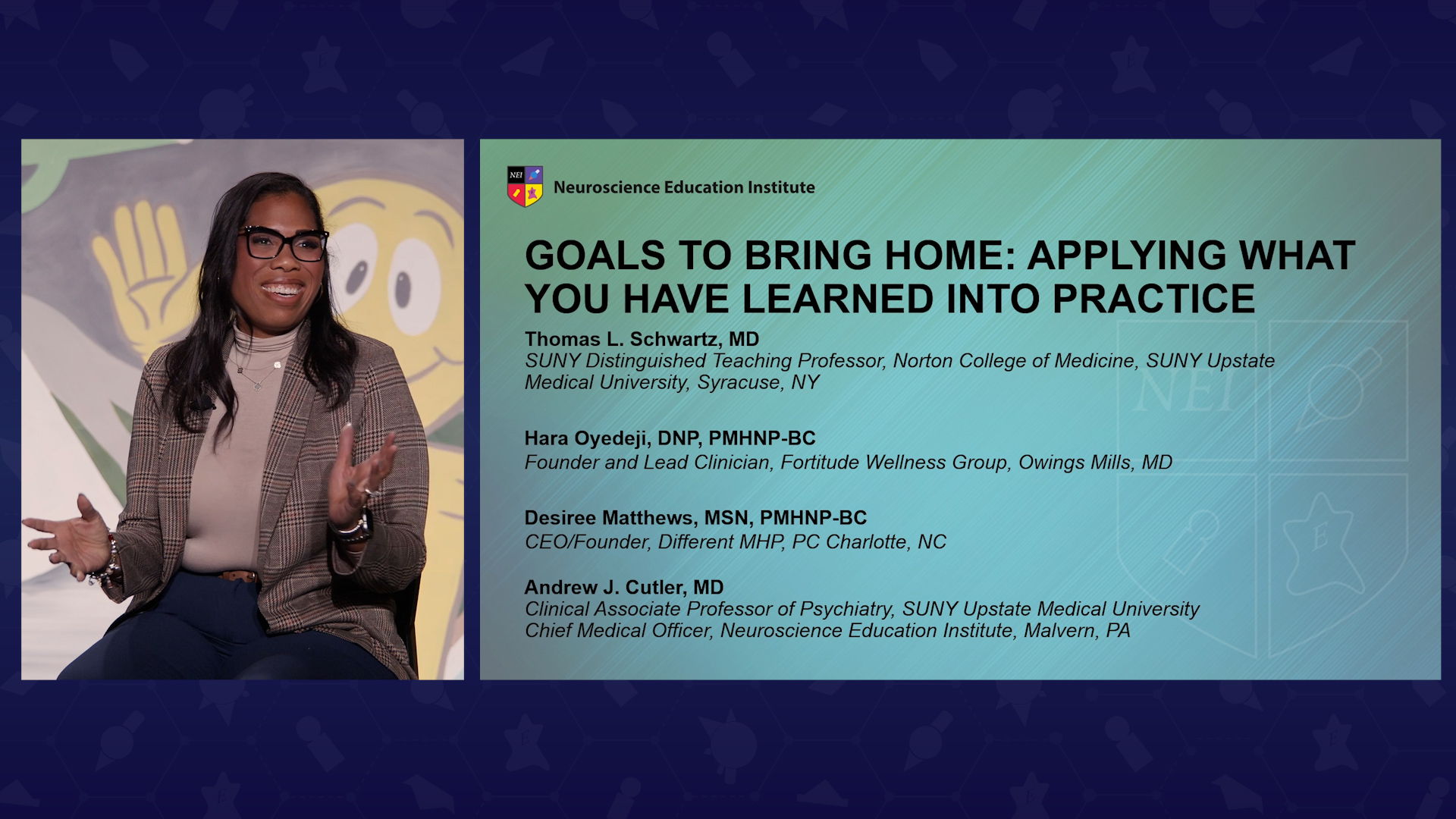 NEI

Neuroscience Education Institute

GOALS TO BRING HOME: APPLYING WHAT YOU HAVE LEARNED INTO PRACTICE

Thomas L. Schwartz, MD
SUNY Distinguished Teaching Professor, Norton College of Medicine, SUNY Upstate Medical University, Syracuse, NY

Hara Oyedeji, DNP, PMHNP-BC
Founder and Lead Clinician, Fortitude Wellness Group, Owings Mills, MD

Desiree Matthews, MSN, PMHNP-BC
CEO/Founder, Different MHP, PC Charlotte, NC

Andrew J. Cutler, MD
Clinical Associate Professor of Psychiatry, SUNY Upstate Medical University
Chief Medical Officer, Neuroscience Education Institute, Malvern, PA

NEI